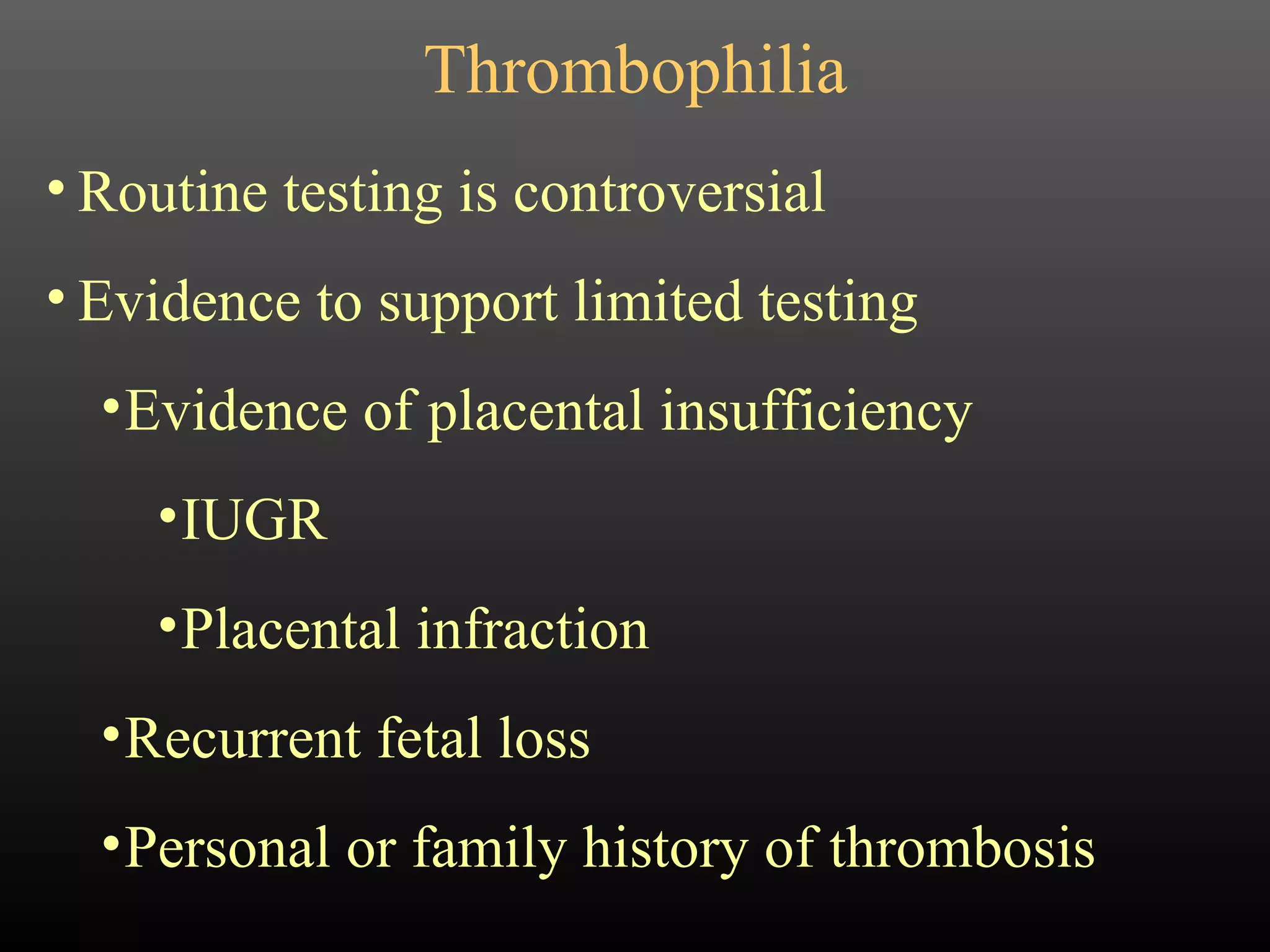 Thrombophilia

• Routine testing is controversial

• Evidence to support limited testing

•Evidence of placental insufficiency

•IUGR

•Placental infraction

•Recurrent fetal loss

•Personal or family history of thrombosis